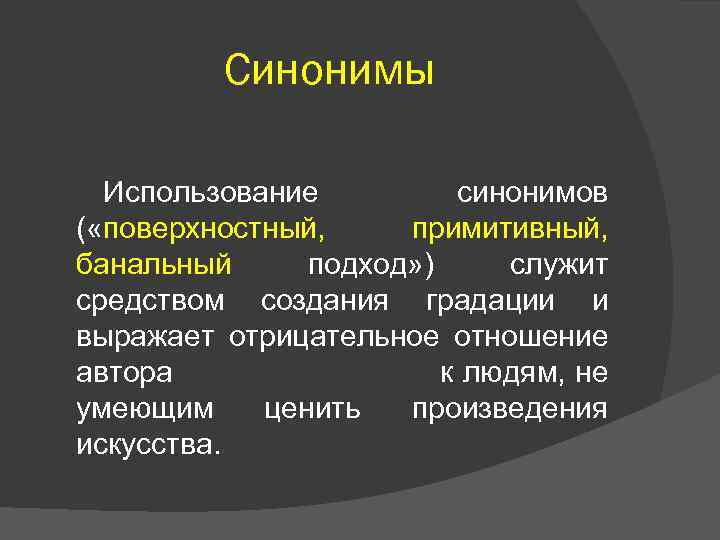 Синонимы

Использование синонимов («поверхностный, примитивный, банальный подход») служит средством создания градации и выражает отрицательное отношение автора к людям, не умеющим ценить произведения искусства.